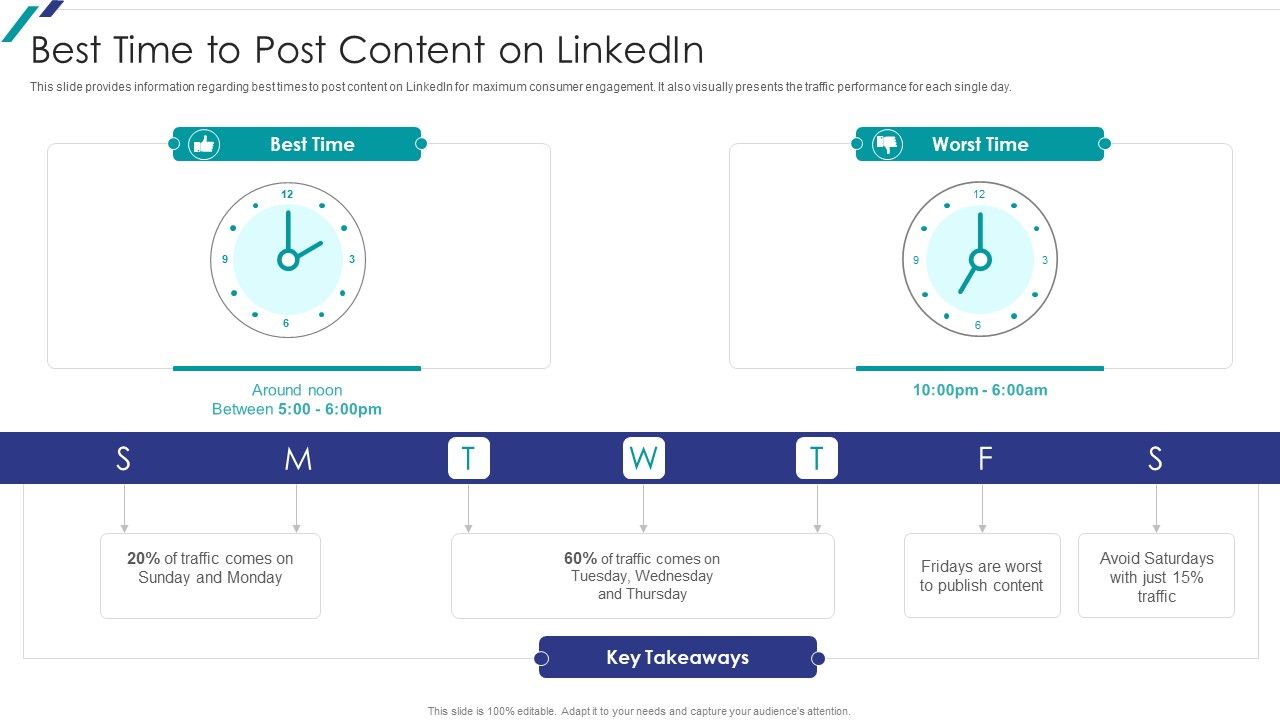 Best Time to Post Content on LinkedIn

This slide provides information regarding best times to post content on LinkedIn for maximum consumer engagement. It also visually presents the traffic performance for each single day.

Best Time

12
3
6
9

Around noon
Between 5:00 - 6:00pm

Worst Time

12
3
6
9

10:00pm - 6:00am

S M T W T F S

20% of traffic comes on Sunday and Monday

60% of traffic comes on Tuesday, Wednesday and Thursday

Fridays are worst to publish content

Avoid Saturdays with just 15% traffic

Key Takeaways

This slide is 100% editable. Adapt it to your needs and capture your audience's attention.